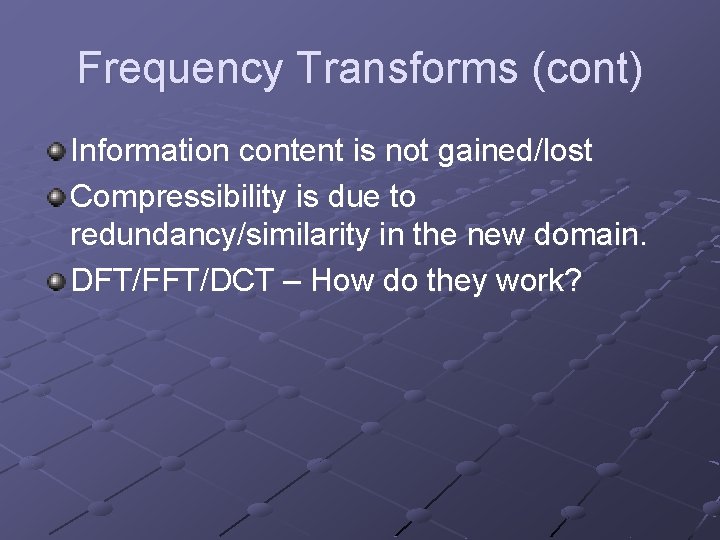 Frequency Transforms (cont)

Information content is not gained/lost

Compressibility is due to redundancy/similarity in the new domain.

DFT/FFT/DCT – How do they work?